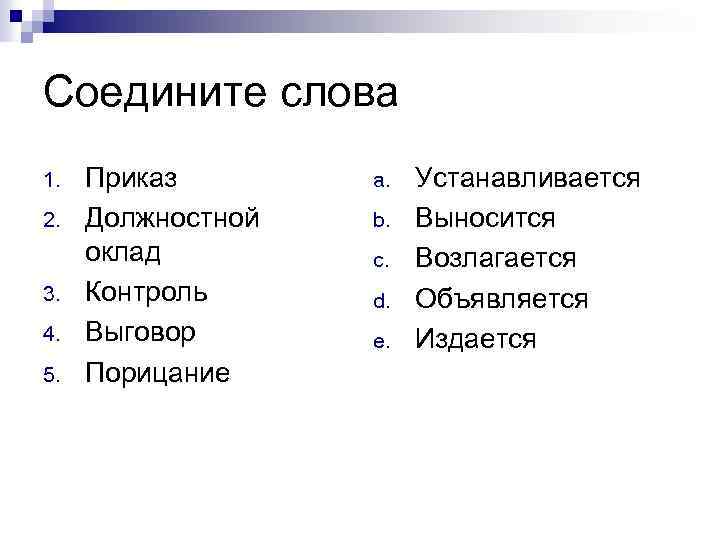 Соедините слова

1. Приказ
2. Должностной оклад
3. Контроль
4. Выговор
5. Порицание

a. Устанавливается
b. Выносится
c. Возлагается
d. Объявляется
e. Издается